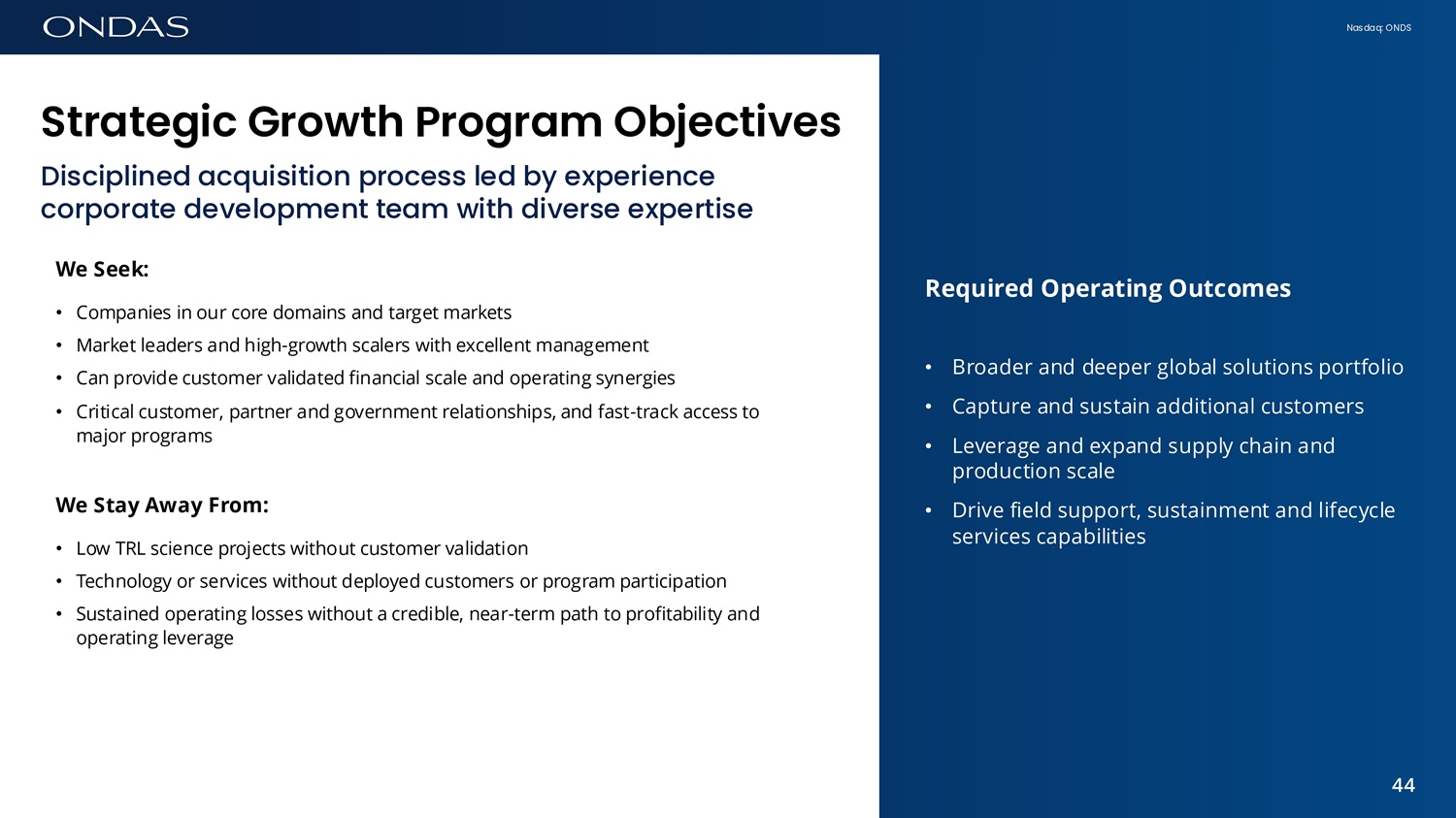 ONDAS

Nasdaq: ONDS

Strategic Growth Program Objectives

Disciplined acquisition process led by experience corporate development team with diverse expertise

We Seek:

• Companies in our core domains and target markets
• Market leaders and high-growth scalers with excellent management
• Can provide customer validated financial scale and operating synergies
• Critical customer, partner and government relationships, and fast-track access to major programs

We Stay Away From:

• Low TRL science projects without customer validation
• Technology or services without deployed customers or program participation
• Sustained operating losses without a credible, near-term path to profitability and operating leverage

Required Operating Outcomes

• Broader and deeper global solutions portfolio
• Capture and sustain additional customers
• Leverage and expand supply chain and production scale
• Drive field support, sustainment and lifecycle services capabilities

44